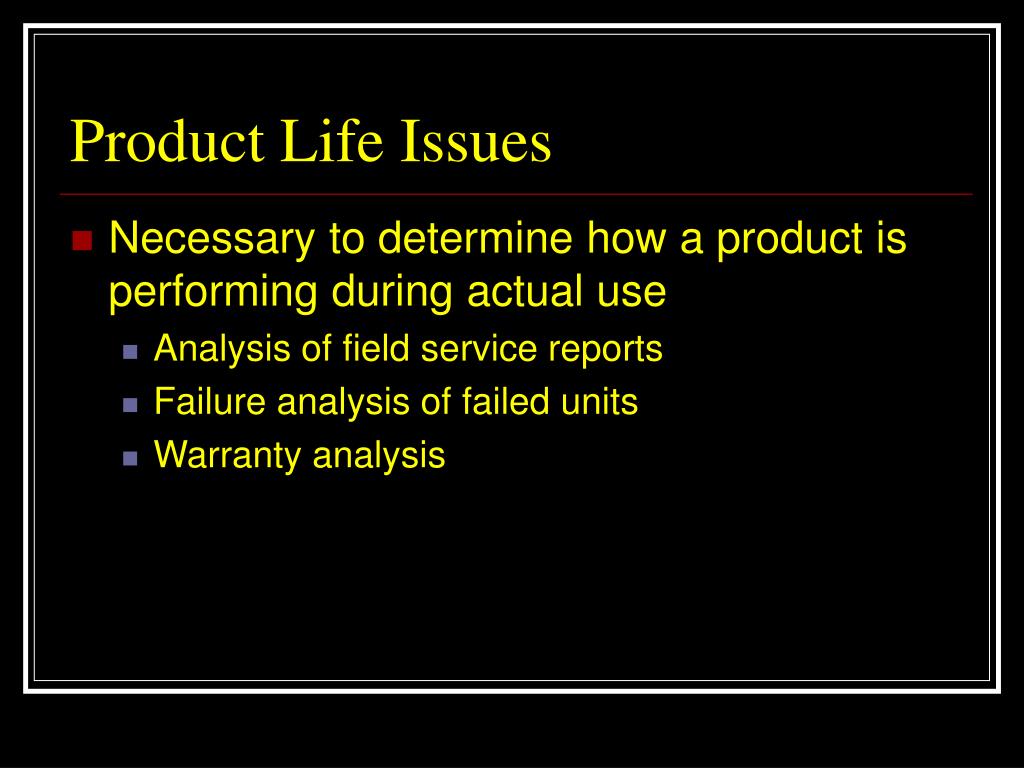 Product Life Issues

- Necessary to determine how a product is performing during actual use
  - Analysis of field service reports
  - Failure analysis of failed units
  - Warranty analysis